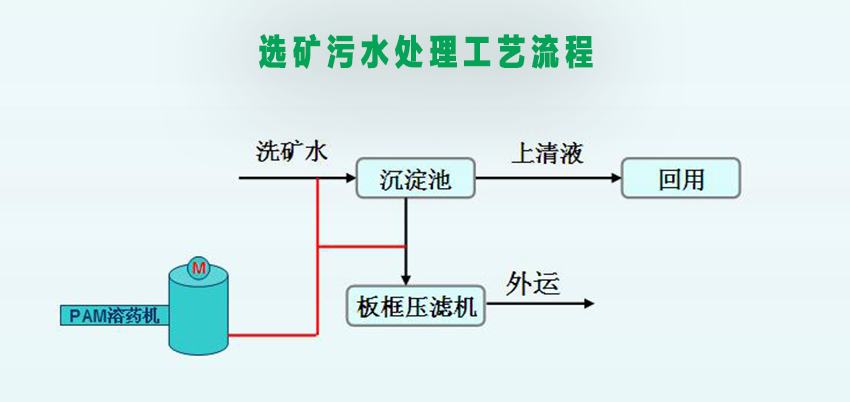 选矿污水处理工艺流程

洗矿水

沉淀池

上清液

回用

M

PAM溶药机

板框压滤机

外运